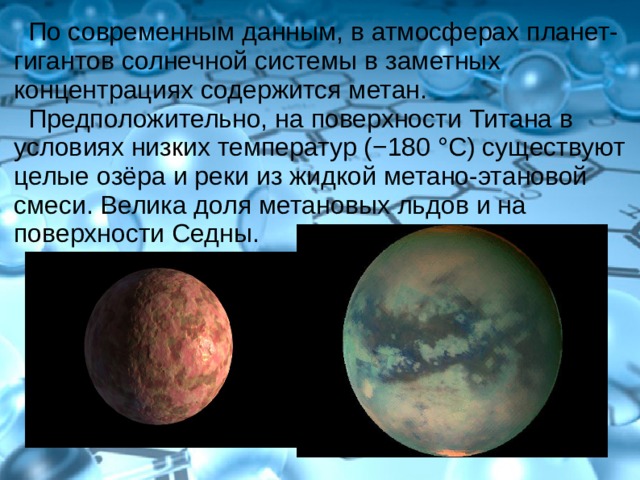 По современным данным, в атмосферах планет-гигантов солнечной системы в заметных концентрациях содержится метан.

Предположительно, на поверхности Титана в условиях низких температур (−180 °C) существуют целые озёра и реки из жидкой метано-этановой смеси. Велика доля метановых льдов и на поверхности Седны.